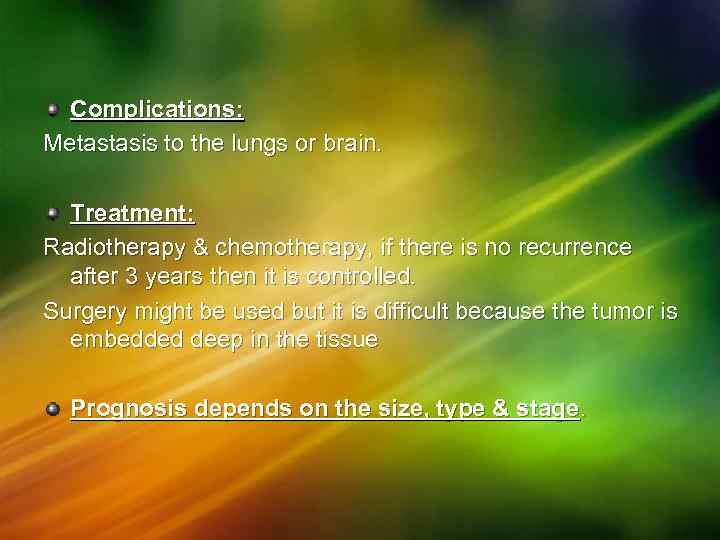 Complications:
Metastasis to the lungs or brain.

Treatment:
Radiotherapy & chemotherapy, if there is no recurrence after 3 years then it is controlled.
Surgery might be used but it is difficult because the tumor is embedded deep in the tissue

Prognosis depends on the size, type & stage.